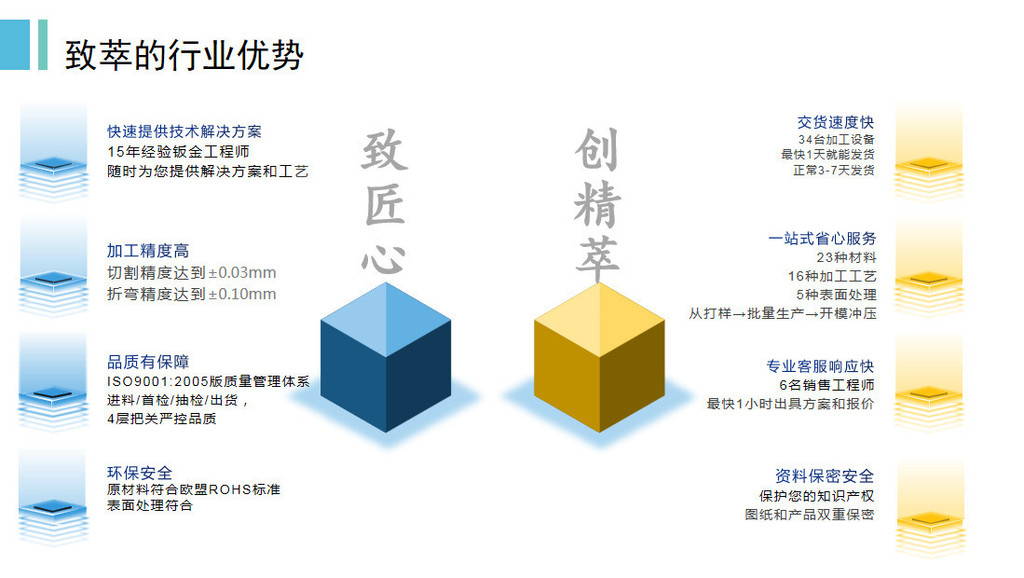 致萃的行业优势

快速提供技术解决方案
15年经验钣金工程师
随时为您提供解决方案和工艺

加工精度高
切割精度达到±0.03mm
折弯精度达到±0.10mm

品质有保障
ISO9001:2005版质量管理体系
进料/首检/抽检/出货，
4层把关严控品质

环保安全
原材料符合欧盟ROHS标准
表面处理符合

致匠心

创精萃

交货速度快
34台加工设备
最快1天就能发货
正常3-7天发货

一站式省心服务
23种材料
16种加工工艺
5种表面处理
从打样→批量生产→开模冲压

专业客服响应快
6名销售工程师
最快1小时出具方案和报价

资料保密安全
保护您的知识产权
图纸和产品双重保密